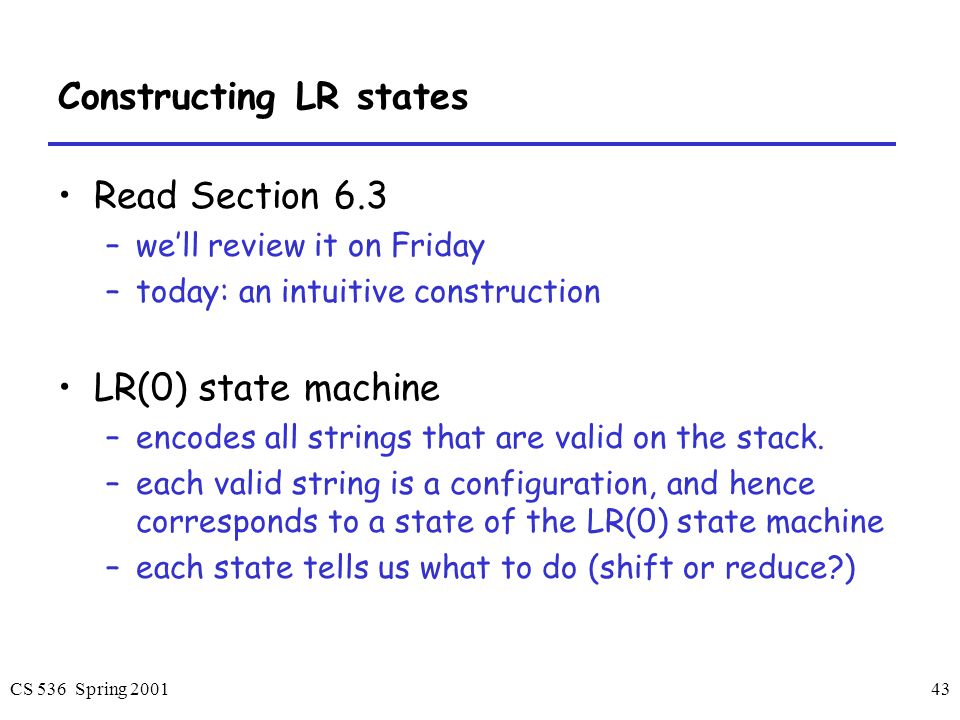 Constructing LR states

• Read Section 6.3
– we'll review it on Friday
– today: an intuitive construction

• LR(0) state machine
– encodes all strings that are valid on the stack.
– each valid string is a configuration, and hence corresponds to a state of the LR(0) state machine
– each state tells us what to do (shift or reduce?)

CS 536 Spring 2001

43